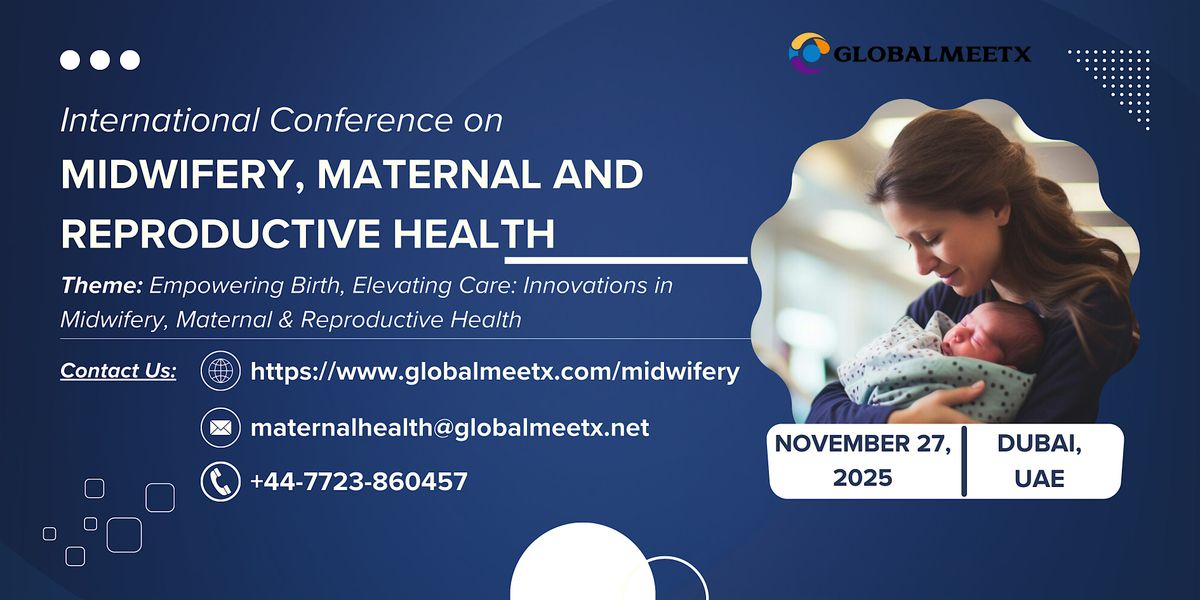 GLOBALMEETX

International Conference on

MIDWIFERY, MATERNAL AND REPRODUCTIVE HEALTH

Theme: Empowering Birth, Elevating Care: Innovations in Midwifery, Maternal & Reproductive Health

Contact Us:

https://www.globalmeetx.com/midwifery

maternalhealth@globalmeetx.net

+44-7723-860457

NOVEMBER 27, 2025

DUBAI, UAE